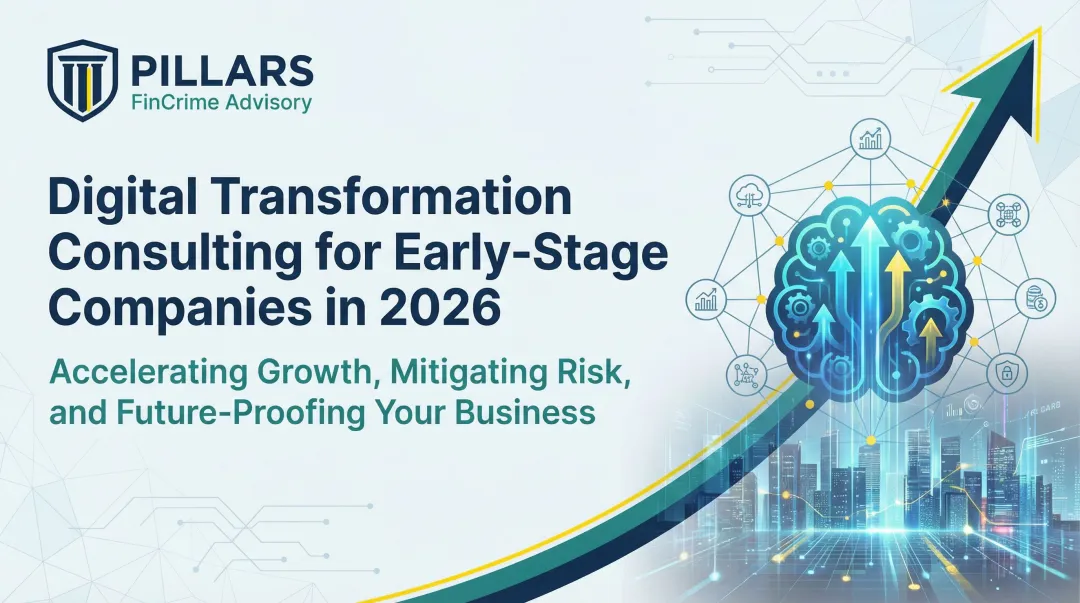 PILLARS
FinCrime Advisory

Digital Transformation Consulting for Early-Stage Companies in 2026

Accelerating Growth, Mitigating Risk, and Future-Proofing Your Business